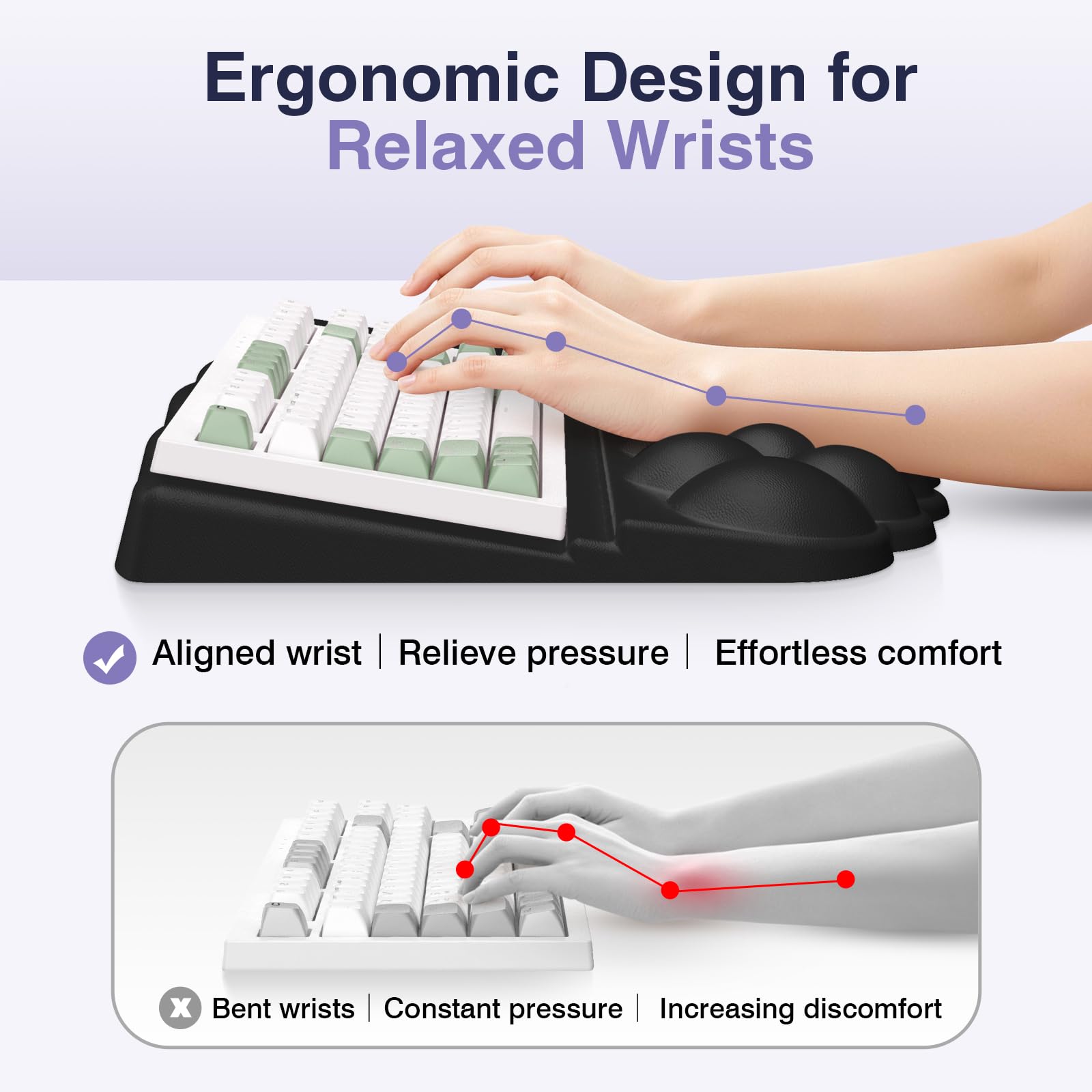 Ergonomic Design for
Relaxed Wrists

Aligned wrist | Relieve pressure | Effortless comfort

Bent wrists | Constant pressure | Increasing discomfort